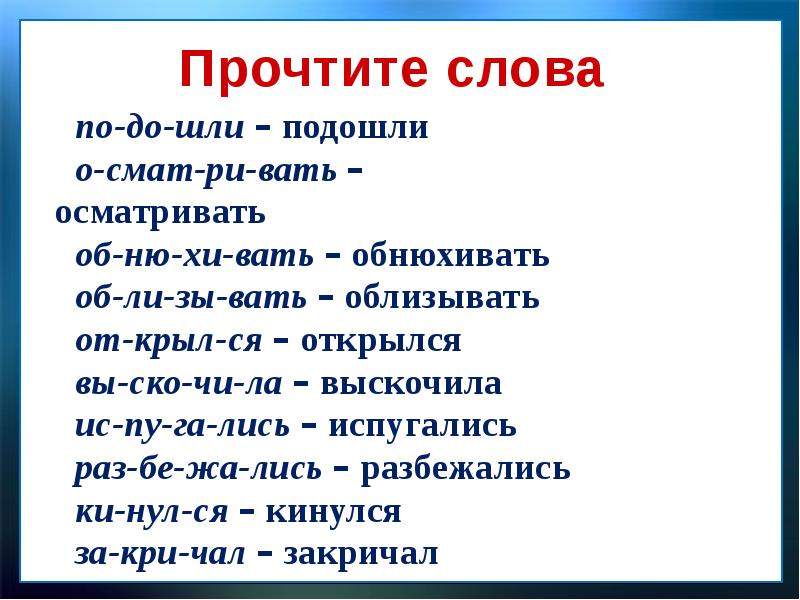 Прочтите слова

по-до-шли – подошли
о-смат-ри-вать – осматривать
об-ню-хи-вать – обнюхивать
об-ли-зы-вать – облизывать
от-крыл-ся – открылся
вы-ско-чи-ла – выскочила
ис-пу-га-лись – испугались
раз-бе-жа-лись – разбежались
ки-нул-ся – кинулся
за-кри-чал – закричал